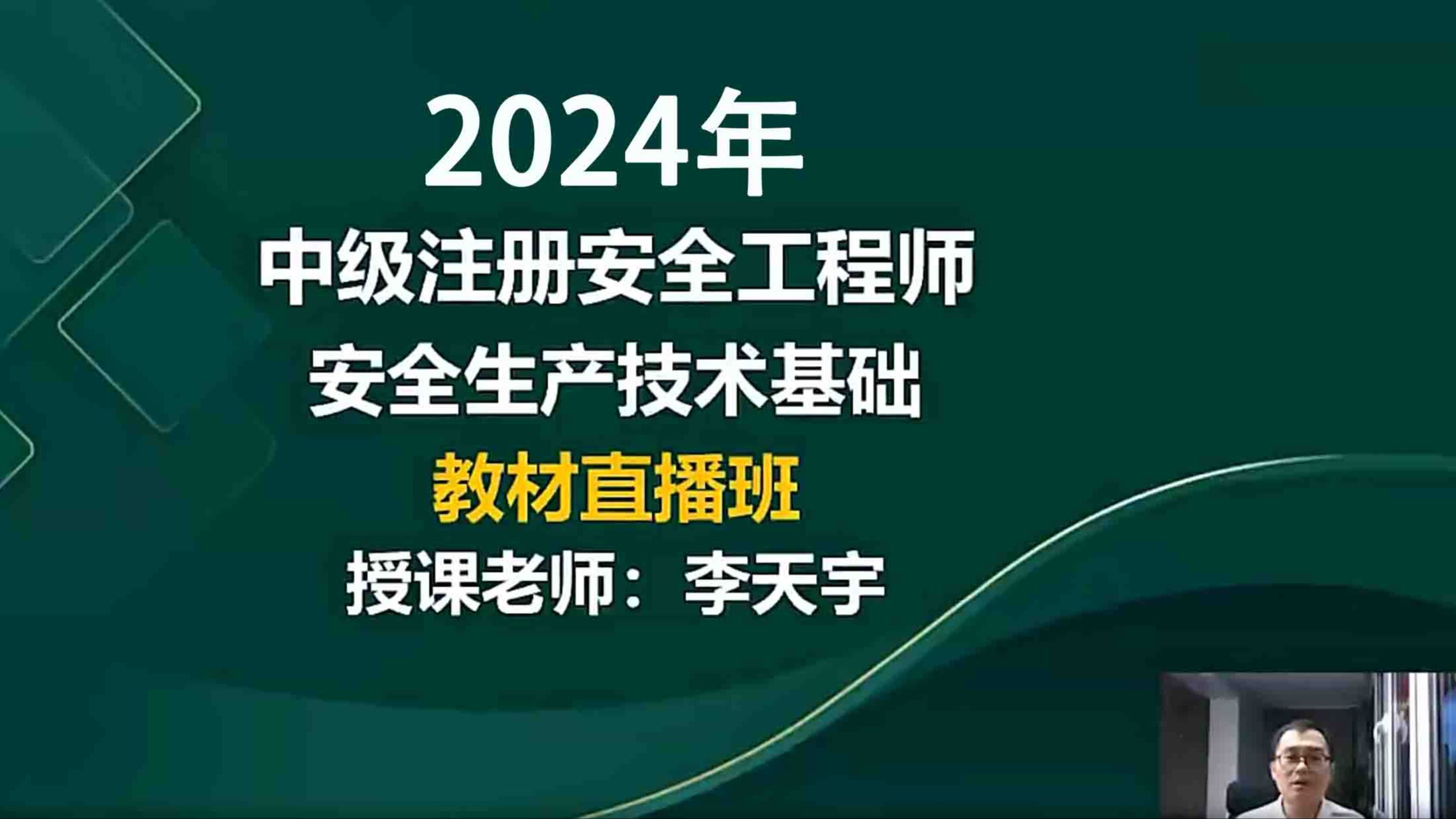 2024年

中级注册安全工程师

安全生产技术基础

教材直播班

授课老师：李天宇